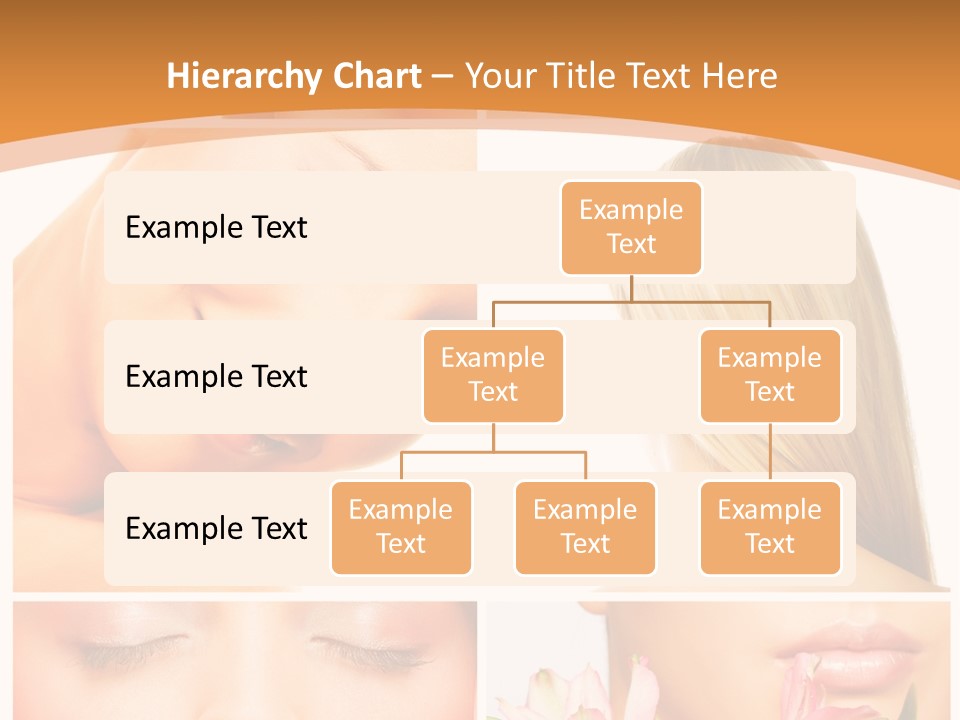 Hierarchy Chart – Your Title Text Here

Example Text

Example Text

Example Text

Example Text

Example Text

Example Text

Example Text

Example Text

Example Text